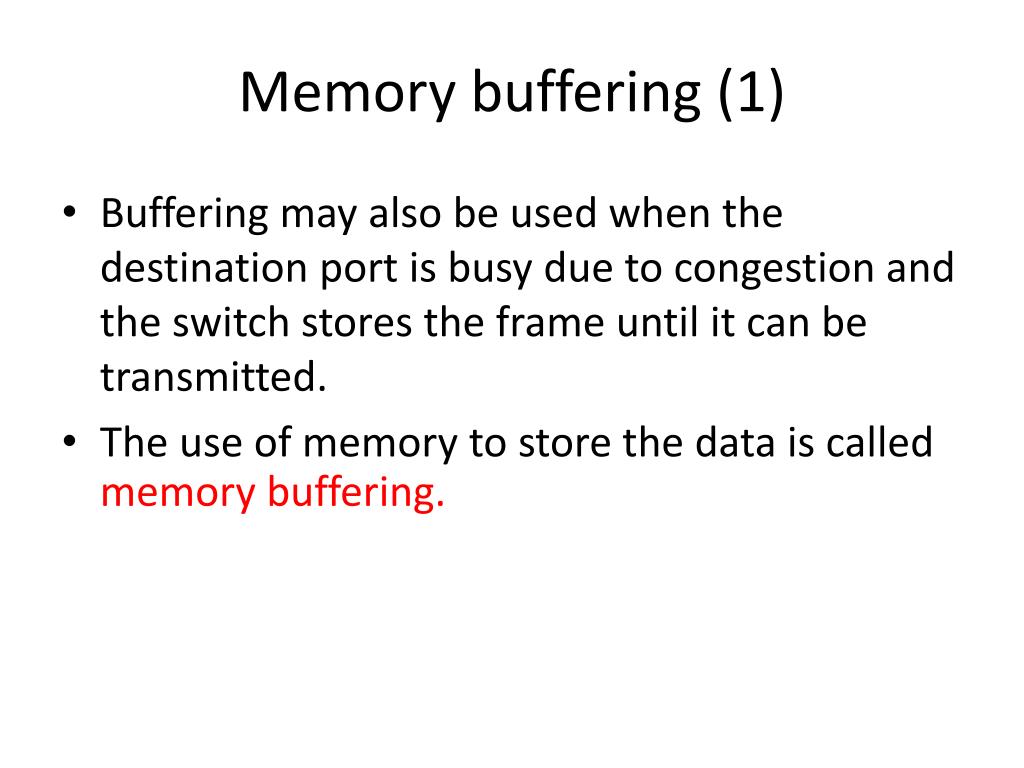 Memory buffering (1)

• Buffering may also be used when the destination port is busy due to congestion and the switch stores the frame until it can be transmitted.
• The use of memory to store the data is called memory buffering.